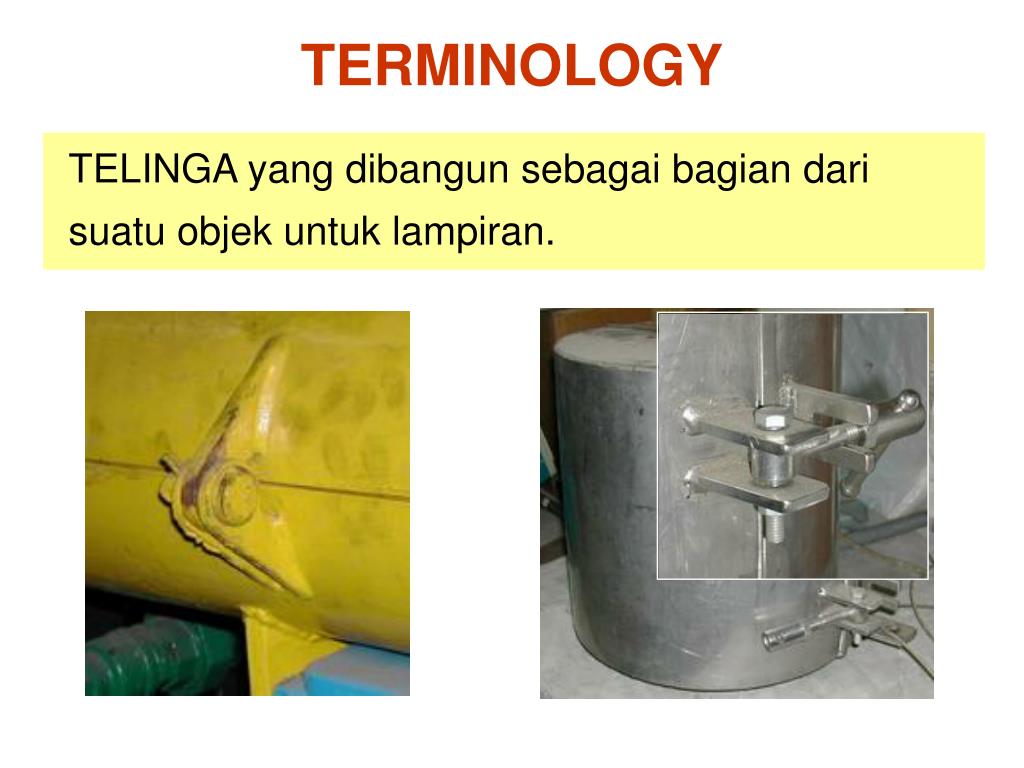 TERMINOLOGY

TELINGA yang dibangun sebagai bagian dari suatu objek untuk lampiran.